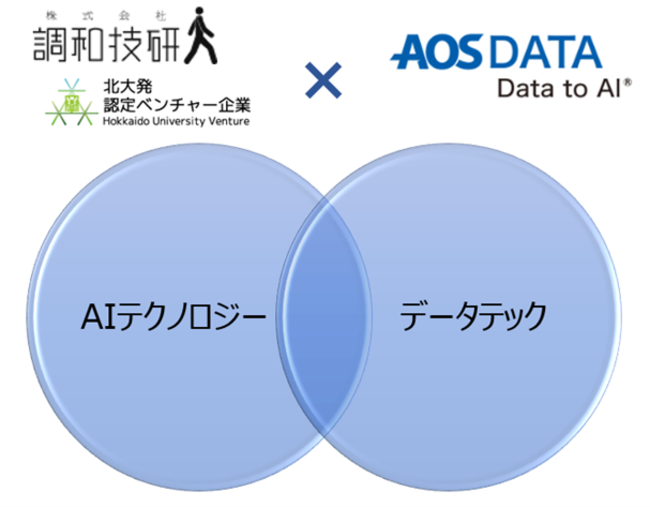 株式会社
調和技研

北大発
認定ベンチャー企業
Hokkaido University Venture

×

AOS DATA
Data to AI®

AIテクノロジー

データテック